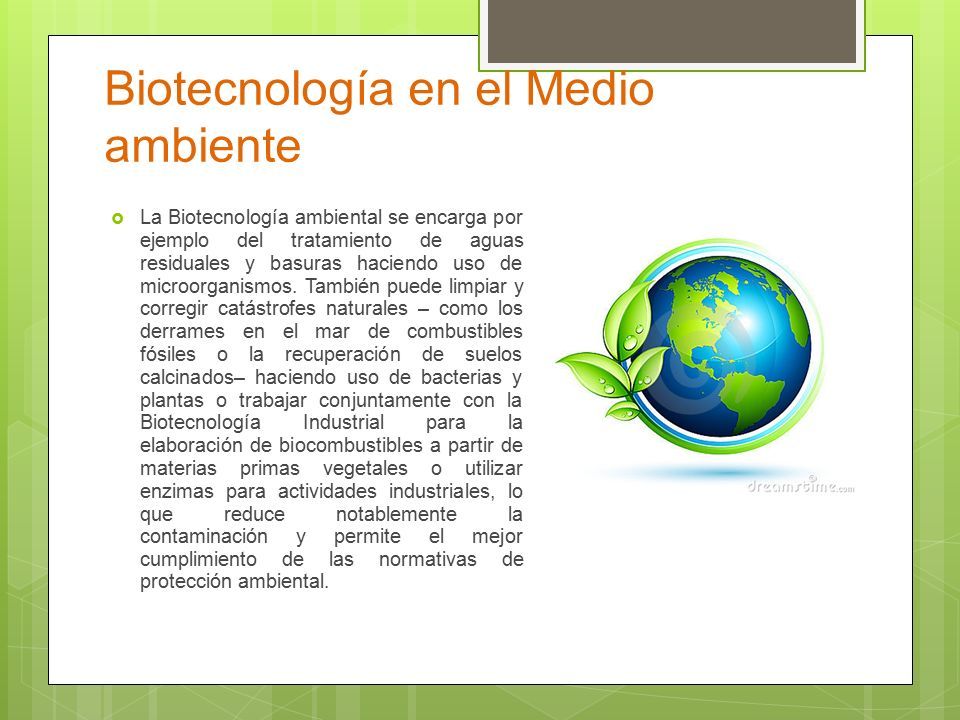 Biotecnología en el Medio ambiente

La Biotecnología ambiental se encarga por ejemplo del tratamiento de aguas residuales y basuras haciendo uso de microorganismos. También puede limpiar y corregir catástrofes naturales – como los derrames en el mar de combustibles fósiles o la recuperación de suelos calcinados– haciendo uso de bacterias y plantas o trabajar conjuntamente con la Biotecnología Industrial para la elaboración de biocombustibles a partir de materias primas vegetales o utilizar enzimas para actividades industriales, lo que reduce notablemente la contaminación y permite el mejor cumplimiento de las normativas de protección ambiental.

dreamstime.com